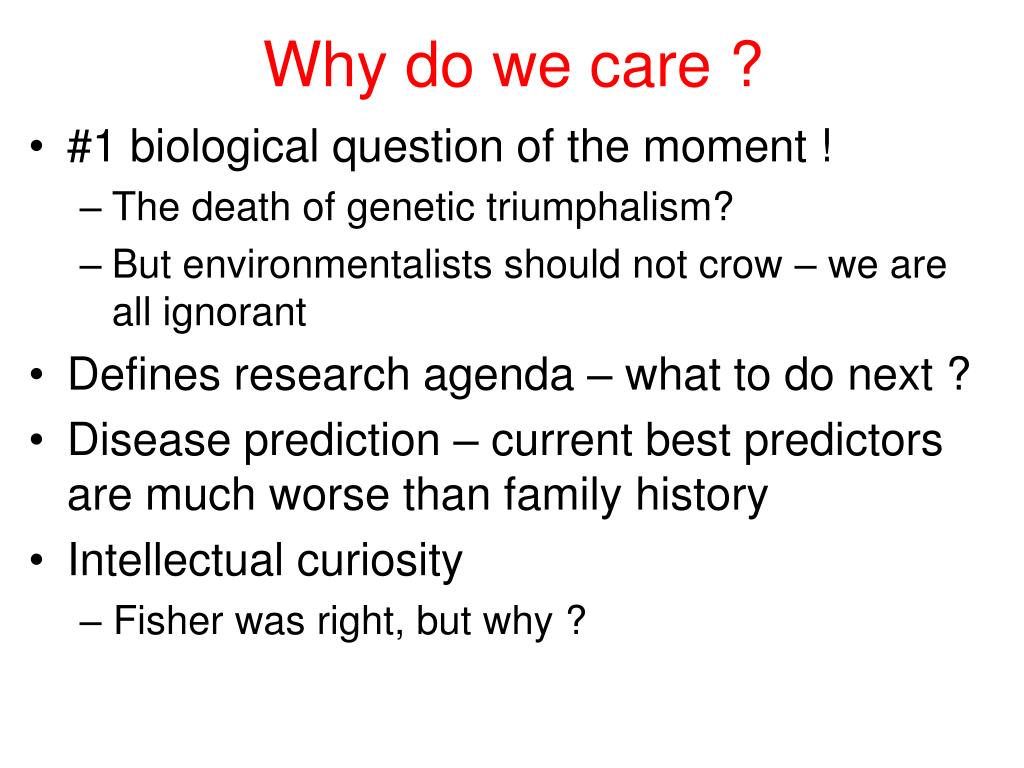 Why do we care ?

• #1 biological question of the moment !
– The death of genetic triumphalism?
– But environmentalists should not crow – we are all ignorant
• Defines research agenda – what to do next ?
• Disease prediction – current best predictors are much worse than family history
• Intellectual curiosity
– Fisher was right, but why ?